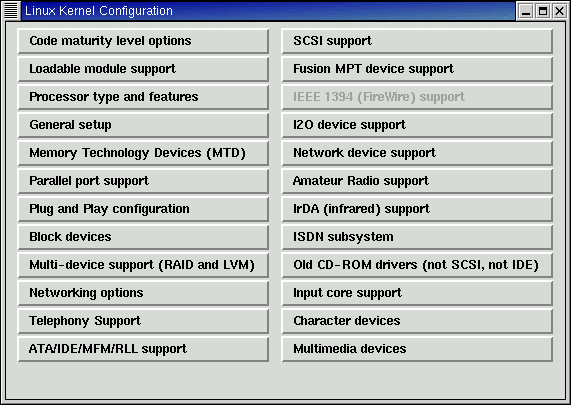 Linux Kernel Configuration

Code maturity level options
Loadable module support
Processor type and features
General setup
Memory Technology Devices (MTD)
Parallel port support
Plug and Play configuration
Block devices
Multi-device support (RAID and LVM)
Networking options
Telephony Support
ATA/IDE/MFM/RLL support

SCSI support
Fusion MPT device support
IEEE 1394 (FireWire) support
I2O device support
Network device support
Amateur Radio support
IrDA (infrared) support
ISDN subsystem
Old CD-ROM drivers (not SCSI, not IDE)
Input core support
Character devices
Multimedia devices